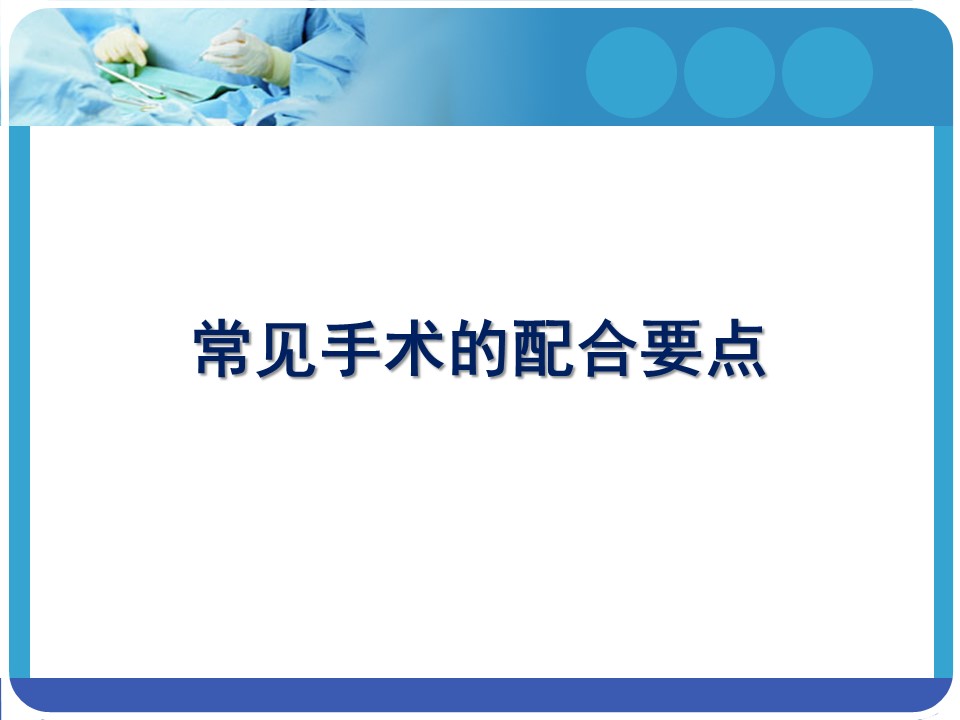 常见手术的配合要点